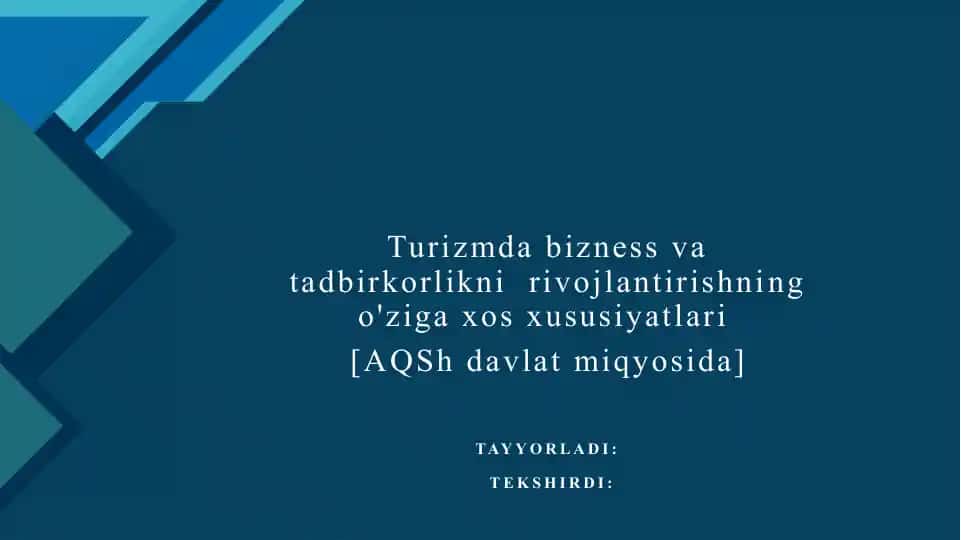 Turizmda bizness va tadbirkorlikni rivojlantirishning o'ziga xos xususiyatlari
[AQSh davlat miqyosida]

TAYYORLADI:
TEKSHIRDI: